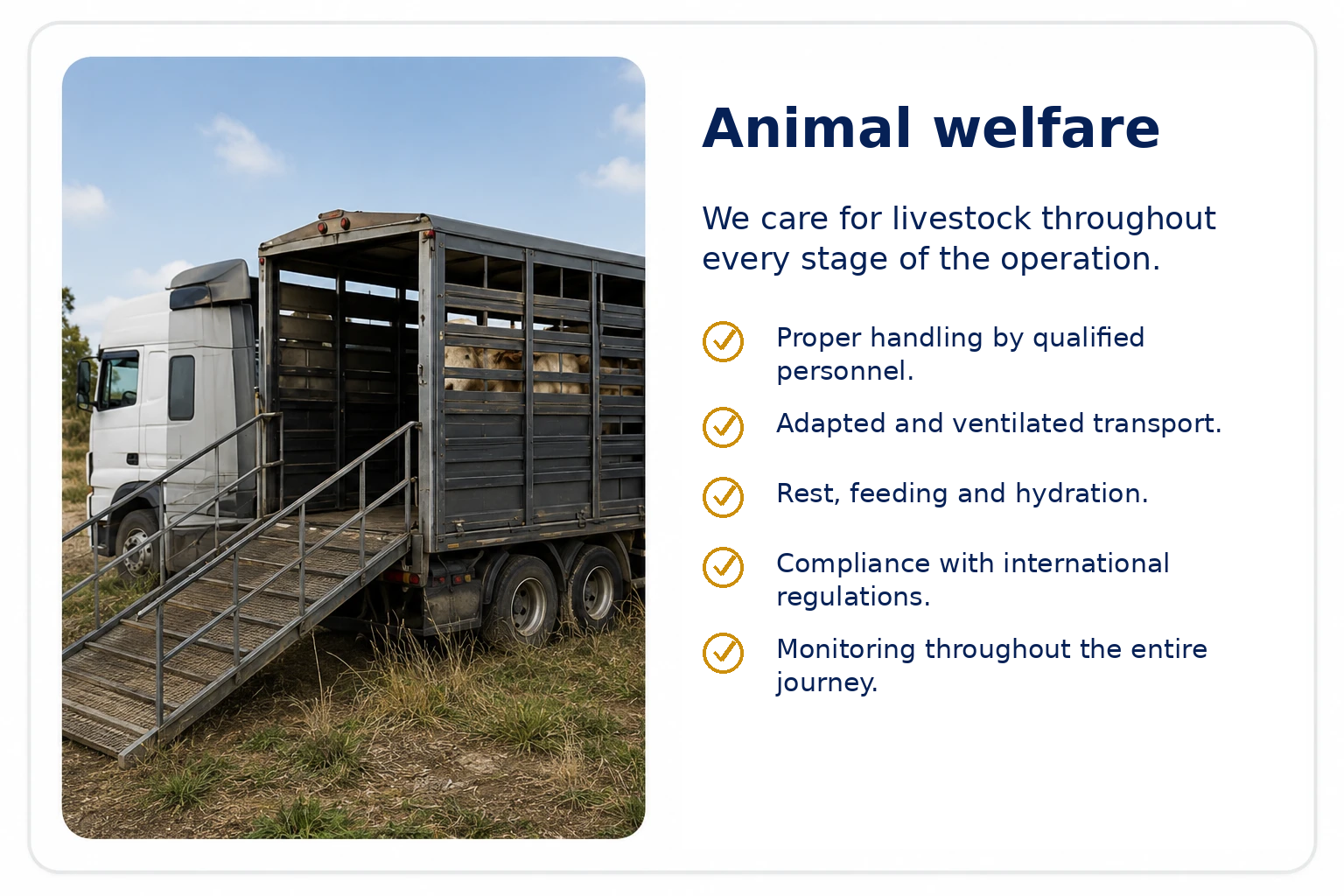 Animal welfare

We care for livestock throughout every stage of the operation.

Proper handling by qualified personnel.

Adapted and ventilated transport.

Rest, feeding and hydration.

Compliance with international regulations.

Monitoring throughout the entire journey.